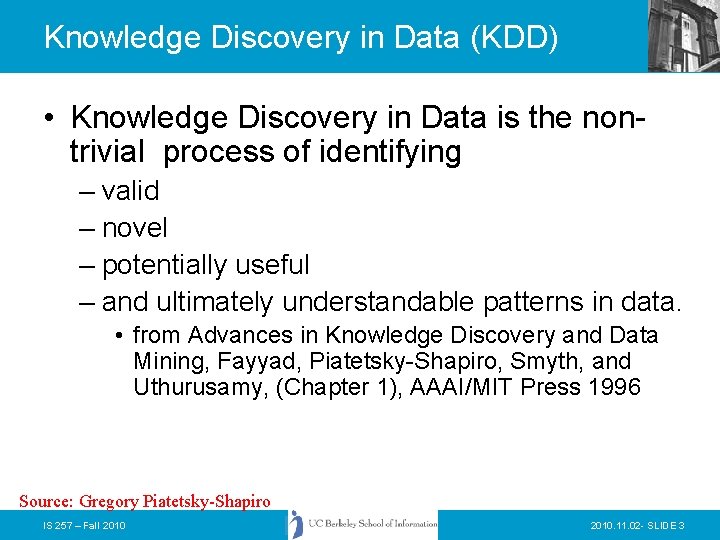 Knowledge Discovery in Data (KDD)

• Knowledge Discovery in Data is the non-trivial process of identifying

– valid

– novel

– potentially useful

– and ultimately understandable patterns in data.

• from Advances in Knowledge Discovery and Data Mining, Fayyad, Piatetsky-Shapiro, Smyth, and Uthurusamy, (Chapter 1), AAAI/MIT Press 1996

Source: Gregory Piatetsky-Shapiro

IS 257 – Fall 2010

UC Berkeley School of Information

2010.11.02- SLIDE 3